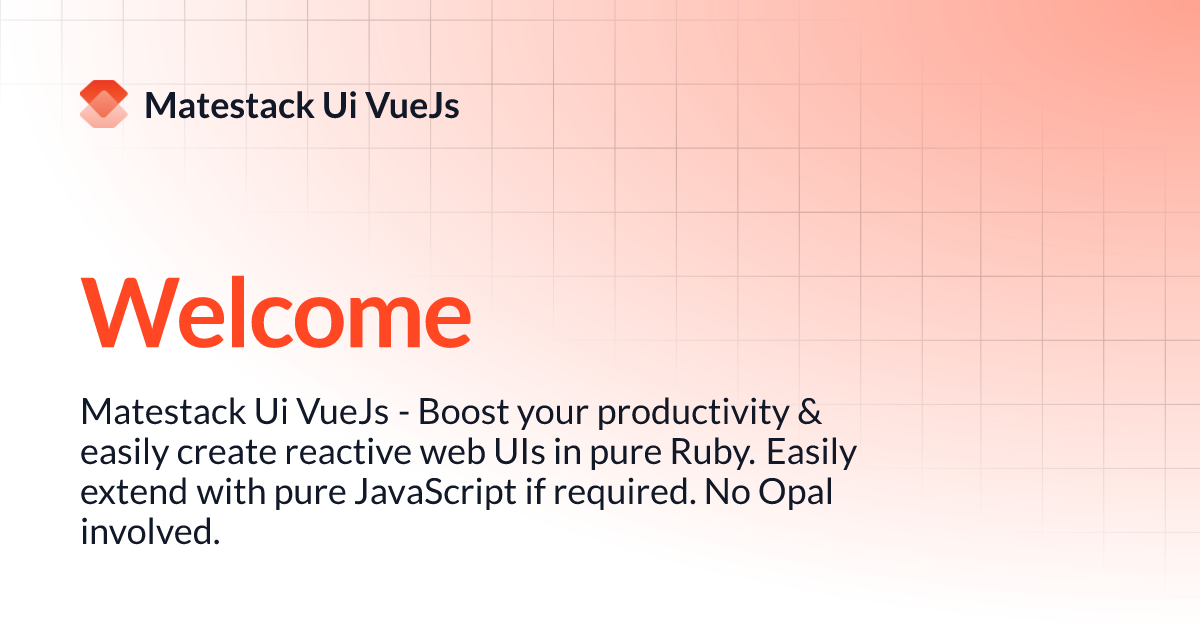 Matestack Ui VueJs

Welcome

Matestack Ui VueJs - Boost your productivity & easily create reactive web UIs in pure Ruby. Easily extend with pure JavaScript if required. No Opal involved.